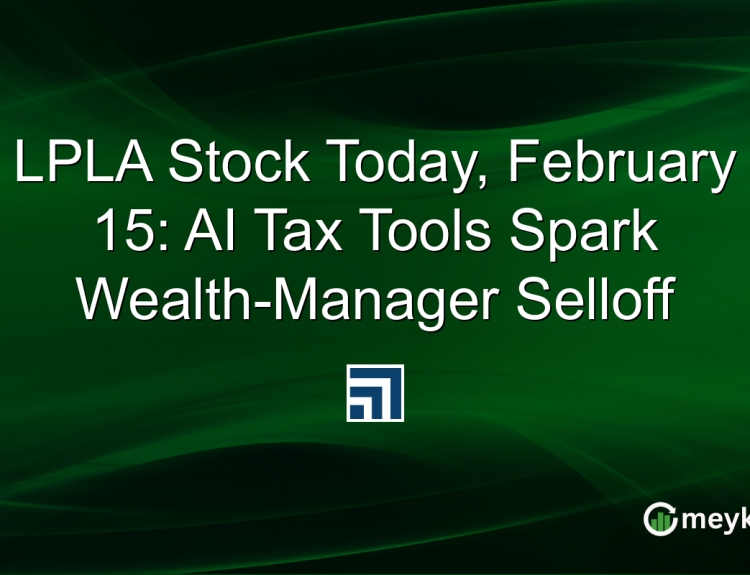 LPLA Stock Today, February 15: AI Tax Tools Spark Wealth-Manager Selloff

meyk